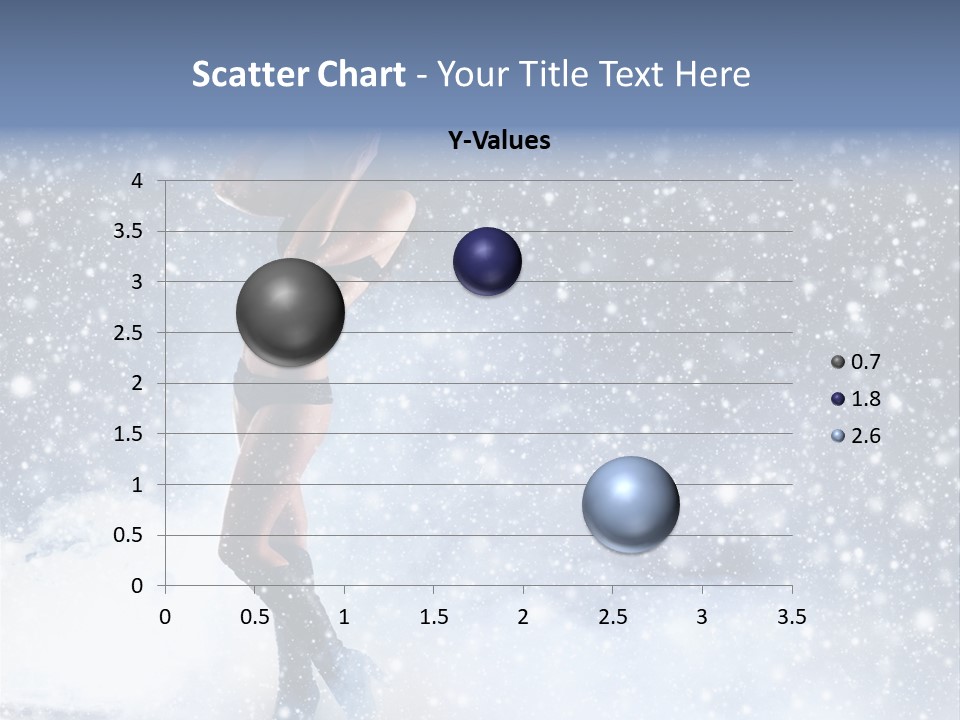 Scatter Chart - Your Title Text Here

Y-Values

4
3.5
3
2.5
2
1.5
1
0.5
0

0 0.5 1 1.5 2 2.5 3 3.5

0.7
1.8
2.6